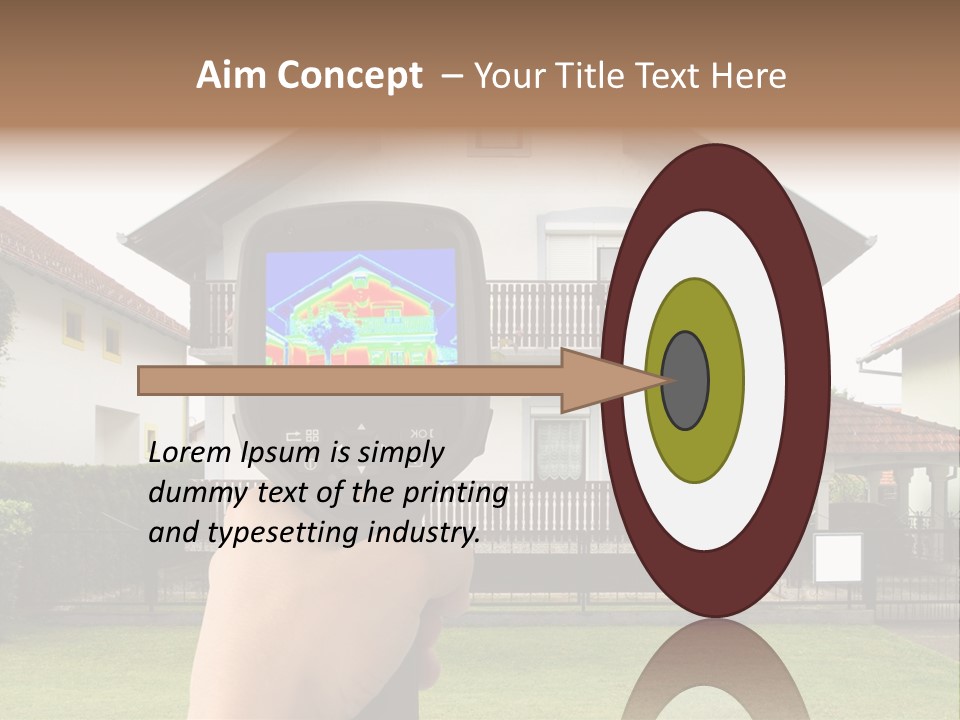 Aim Concept – Your Title Text Here

Lorem Ipsum is simply dummy text of the printing and typesetting industry.